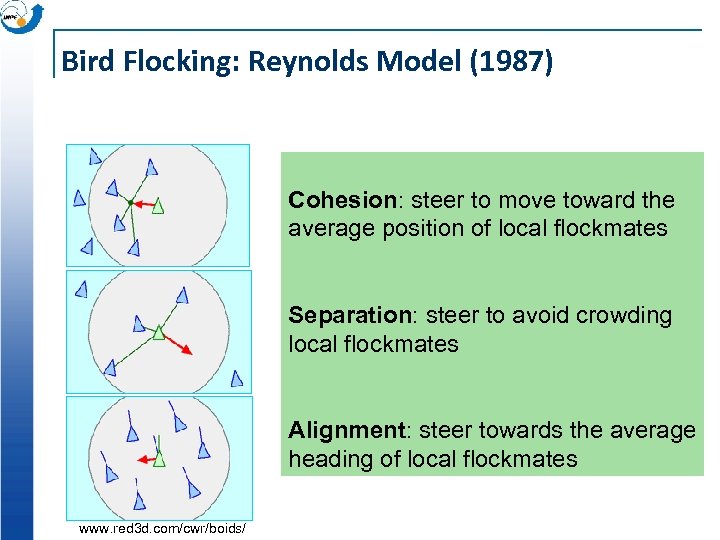 Bird Flocking: Reynolds Model (1987)

Cohesion: steer to move toward the average position of local flockmates

Separation: steer to avoid crowding local flockmates

Alignment: steer towards the average heading of local flockmates

www.red3d.com/cwr/boids/